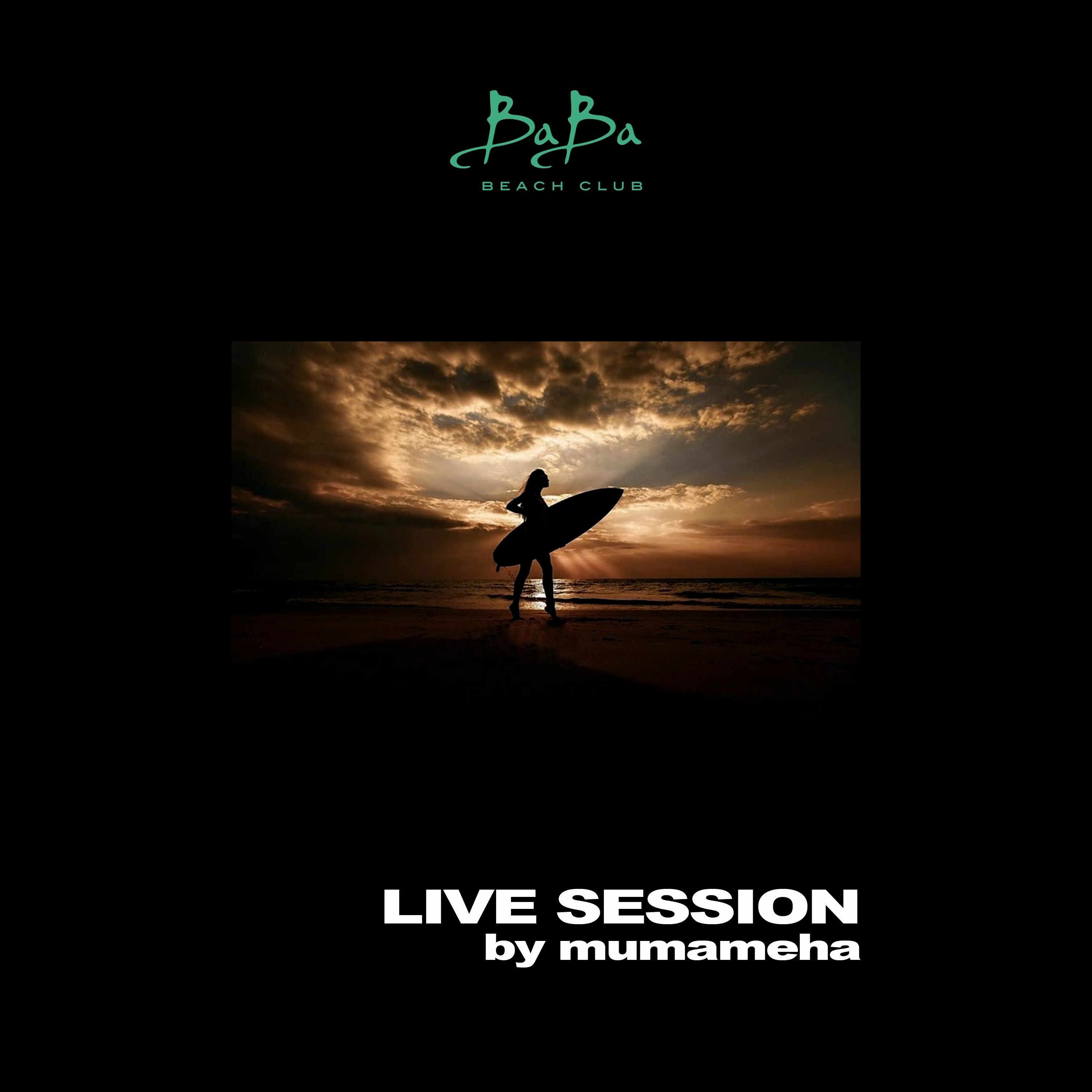 BaBa
BEACH CLUB

LIVE SESSION
by mumameha